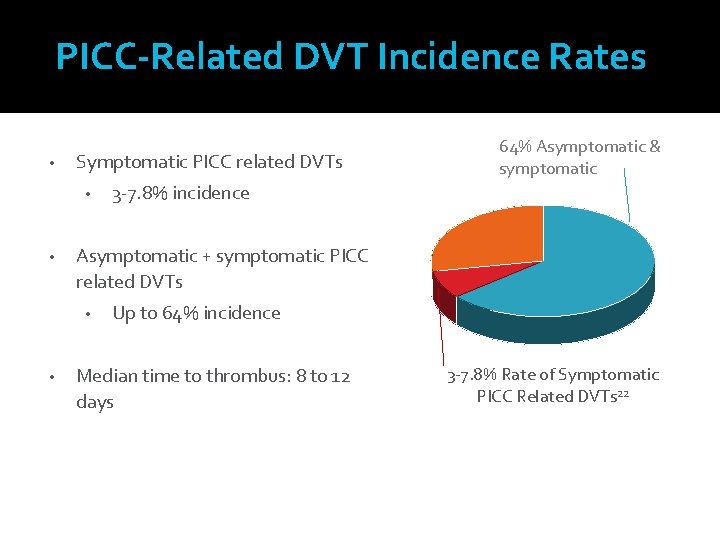 PICC-Related DVT Incidence Rates

• Symptomatic PICC related DVTs
  • 3-7.8% incidence

• Asymptomatic + symptomatic PICC related DVTs
  • Up to 64% incidence

• Median time to thrombus: 8 to 12 days

64% Asymptomatic & symptomatic

3-7.8% Rate of Symptomatic PICC Related DVTs$^{22}$